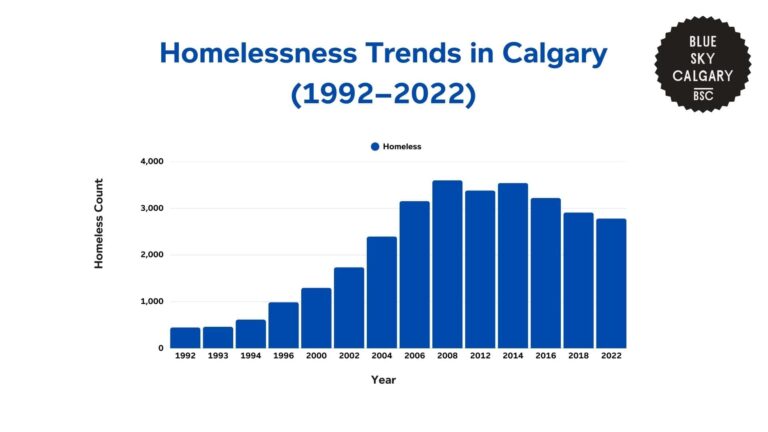 Homelessness Trends in Calgary (1992–2022)

BLUE SKY CALGARY BSC

Homeless

Homeless Count

4,000
3,000
2,000
1,000
0

1992 1993 1994 1996 2000 2002 2004 2006 2008 2012 2014 2016 2018 2022

Year